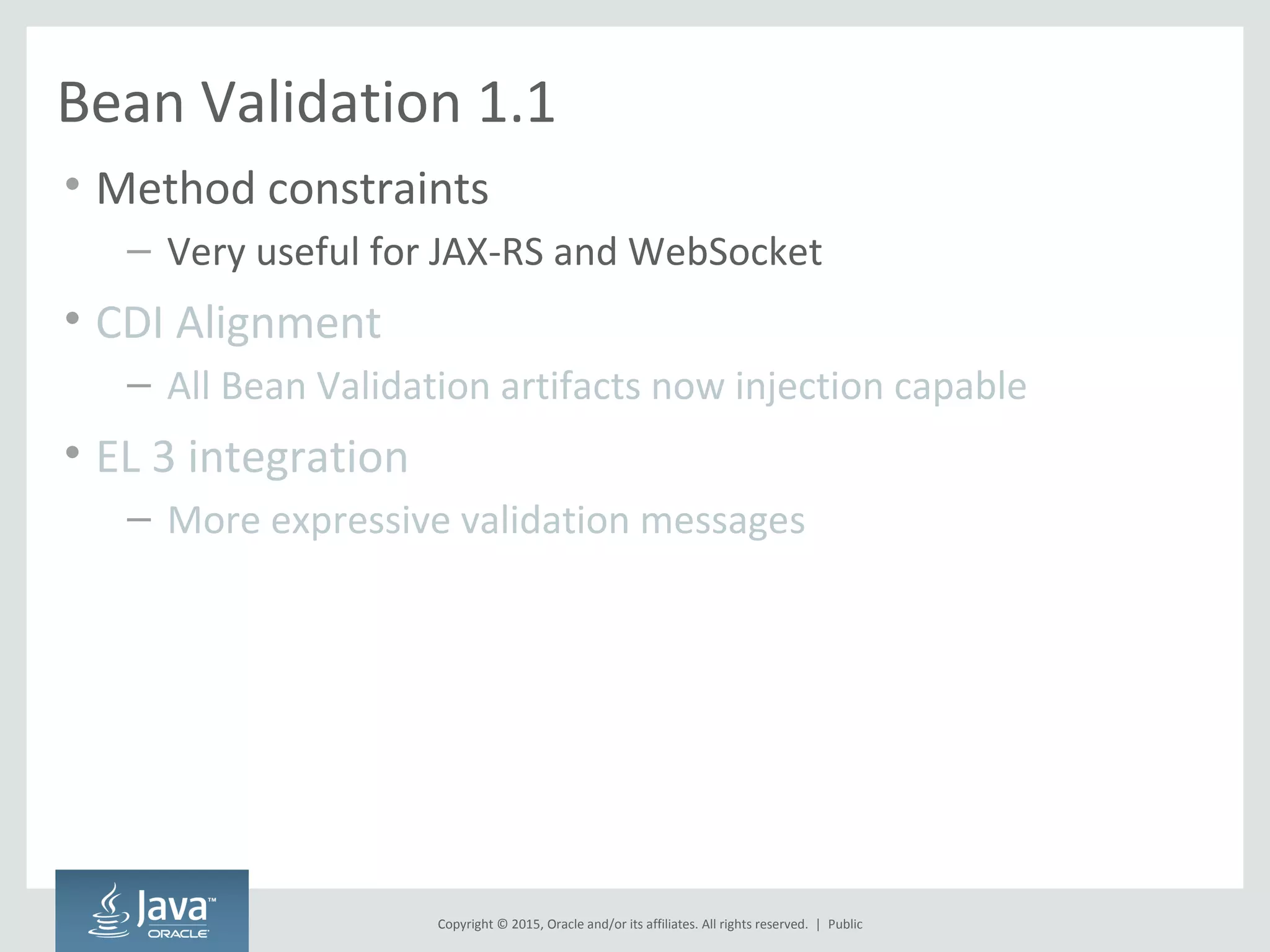 Bean Validation 1.1

• Method constraints
  – Very useful for JAX-RS and WebSocket
• CDI Alignment
  – All Bean Validation artifacts now injection capable
• EL 3 integration
  – More expressive validation messages

Java™ ORACLE

Copyright © 2015, Oracle and/or its affiliates. All rights reserved. | Public